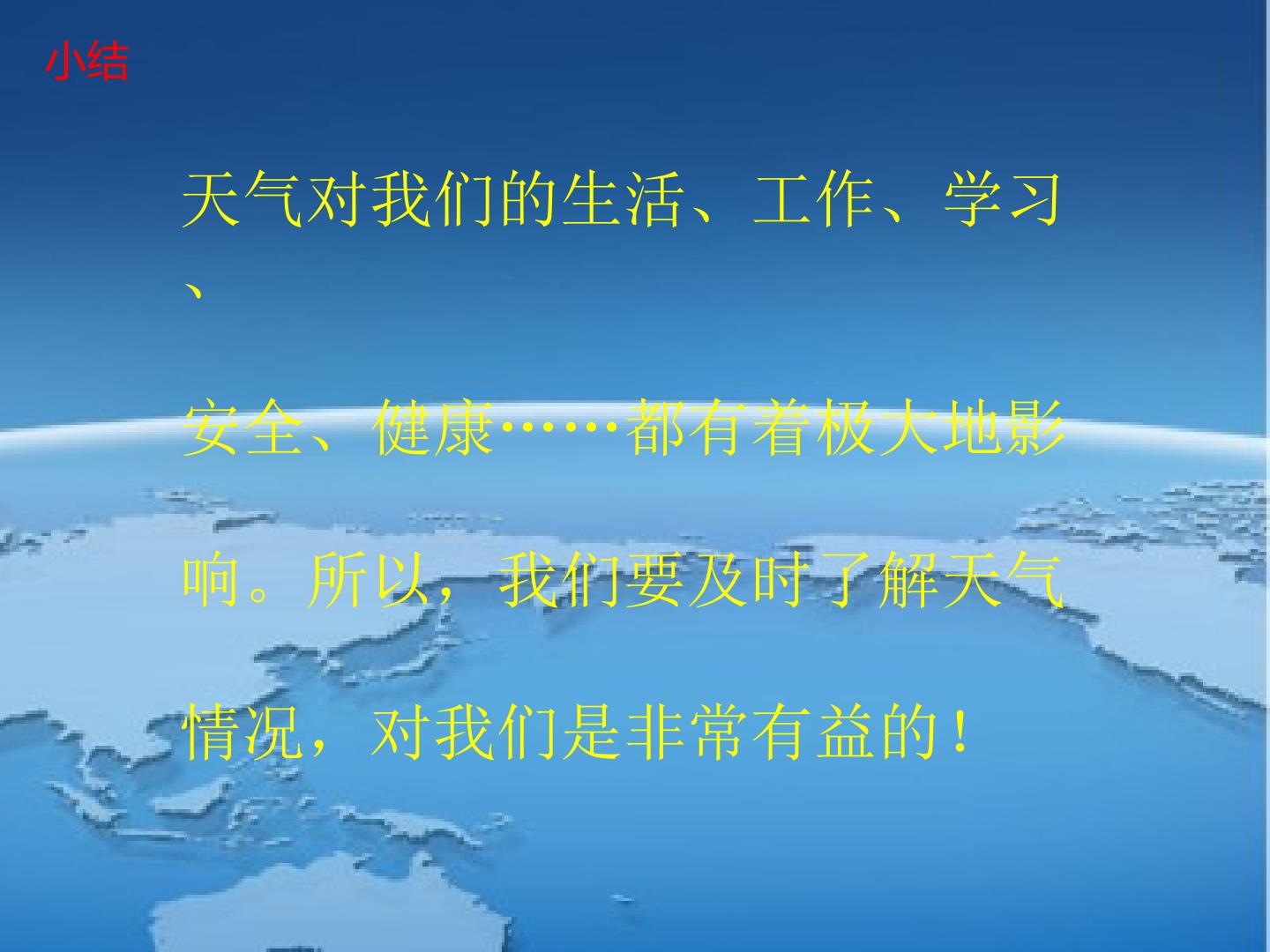 小结

天气对我们的生活、工作、学习、安全、健康……都有着极大地影响。所以，我们要及时了解天气情况，对我们是非常有益的！